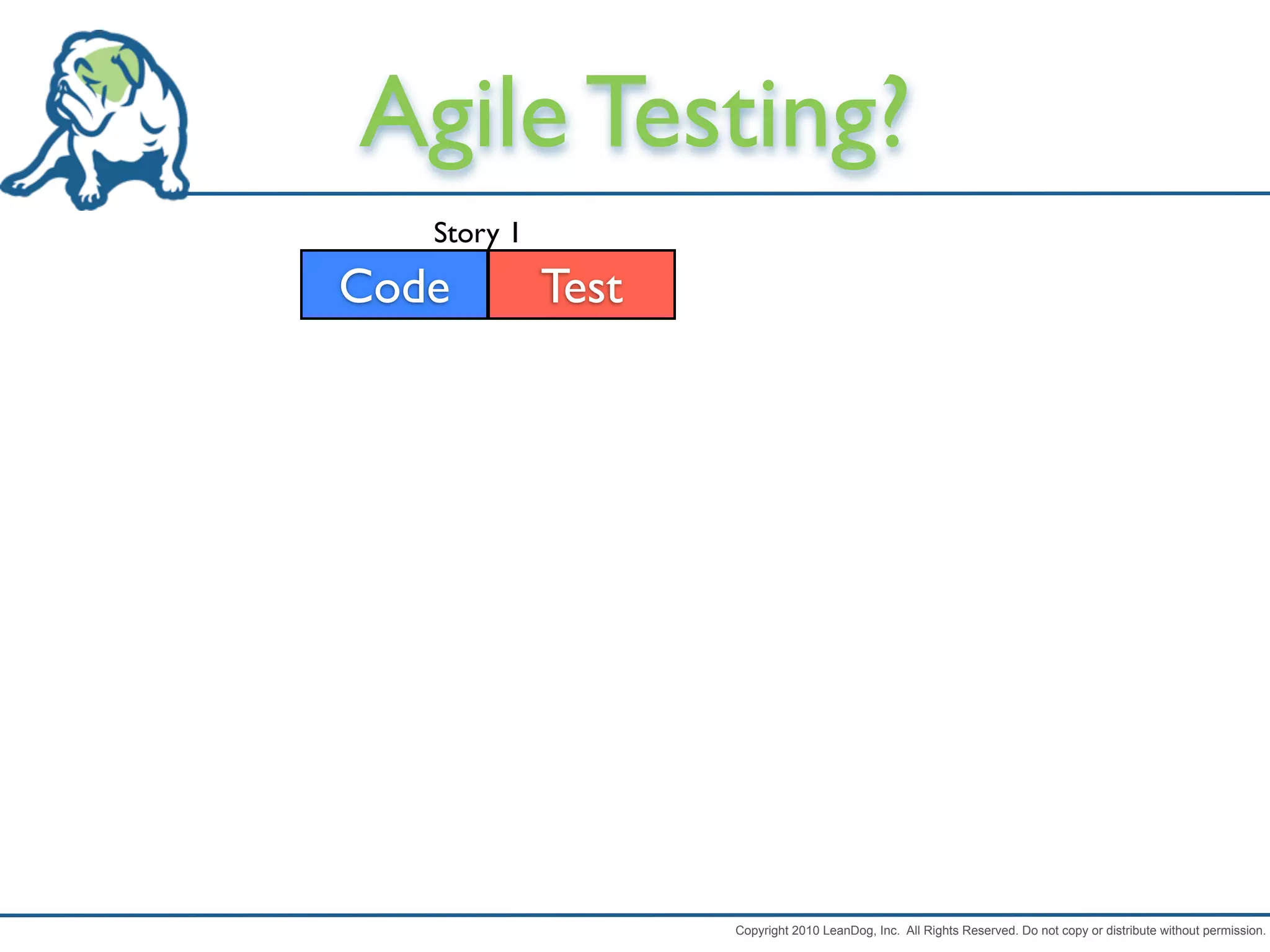 Agile Testing?

Story 1

Code

Test

Copyright 2010 LeanDog, Inc. All Rights Reserved. Do not copy or distribute without permission.